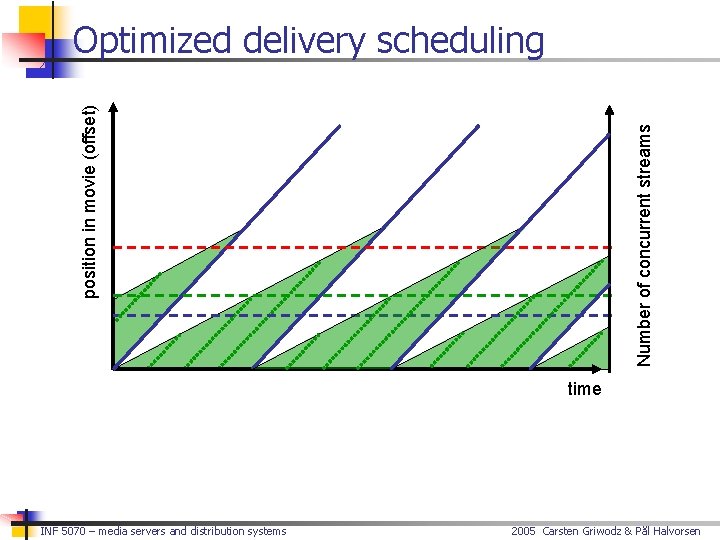 Optimized delivery scheduling

position in movie (offset)

Number of concurrent streams

time

INF 5070 – media servers and distribution systems

2005 Carsten Griwodz & Pål Halvorsen